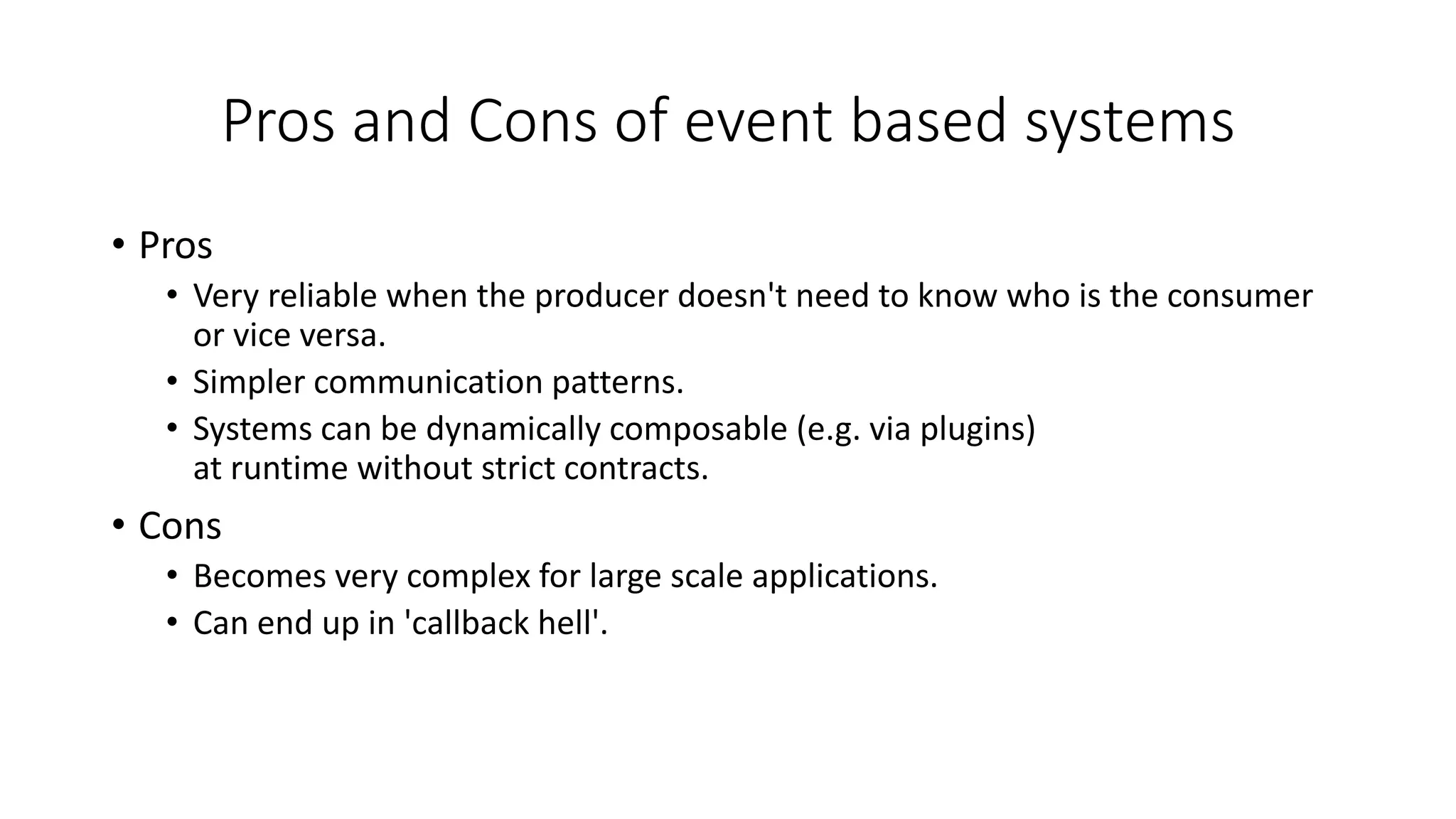 Pros and Cons of event based systems

• Pros
  • Very reliable when the producer doesn't need to know who is the consumer or vice versa.
  • Simpler communication patterns.
  • Systems can be dynamically composable (e.g. via plugins) at runtime without strict contracts.

• Cons
  • Becomes very complex for large scale applications.
  • Can end up in 'callback hell'.